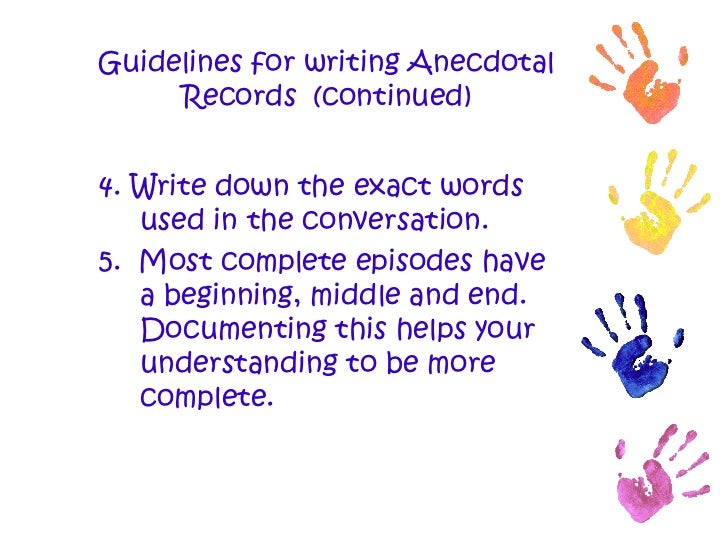 Guidelines for writing Anecdotal Records (continued)

4. Write down the exact words used in the conversation.

5. Most complete episodes have a beginning, middle and end. Documenting this helps your understanding to be more complete.